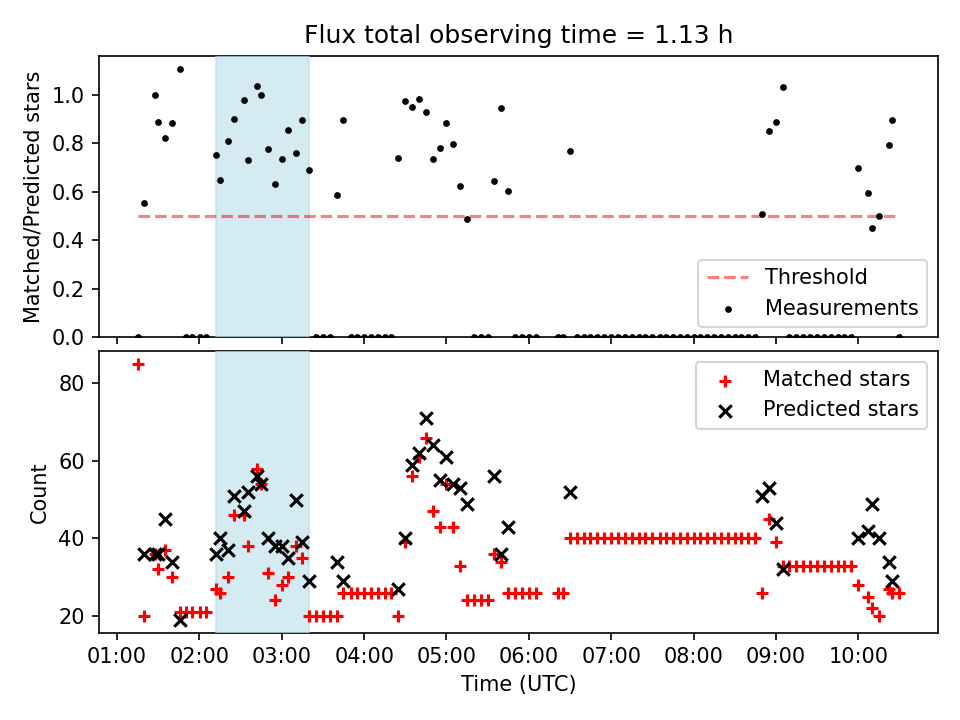 Flux total observing time = 1.13 h

Matched/Predicted stars

1.0
0.8
0.6
0.4
0.2
0.0

Threshold
Measurements

Count

80
60
40
20

Matched stars
Predicted stars

01:00 02:00 03:00 04:00 05:00 06:00 07:00 08:00 09:00 10:00

Time (UTC)